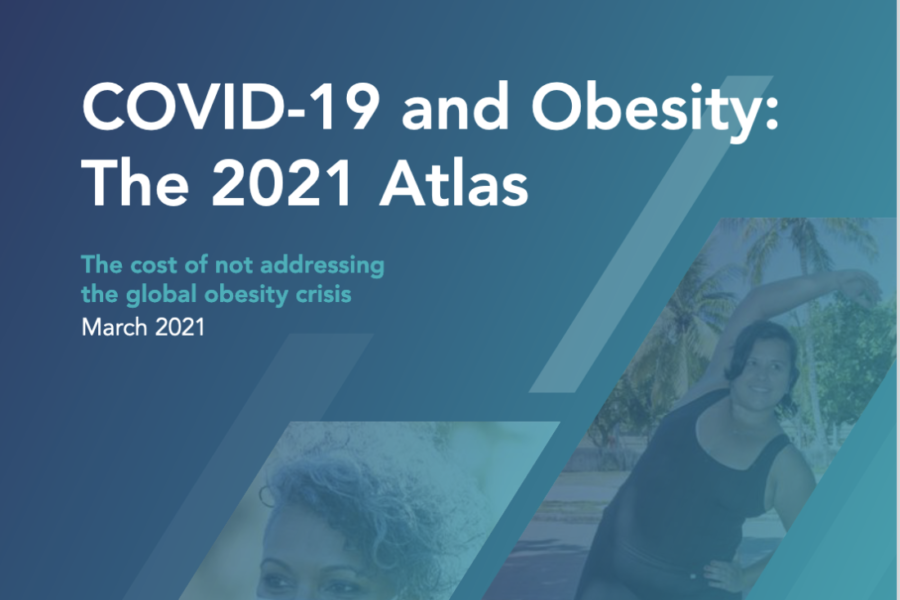 COVID-19 and Obesity: The 2021 Atlas

The cost of not addressing the global obesity crisis
March 2021